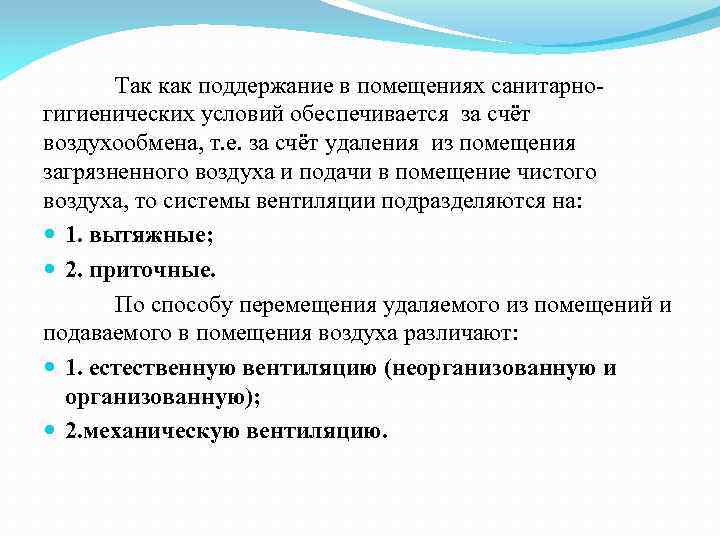 Так как поддержание в помещениях санитарно-гигиенических условий обеспечивается за счёт воздухообмена, т.е. за счёт удаления из помещения загрязненного воздуха и подачи в помещение чистого воздуха, то системы вентиляции подразделяются на:

1. вытяжные;

2. приточные.

По способу перемещения удаляемого из помещений и подаваемого в помещения воздуха различают:

1. естественную вентиляцию (неорганизованную и организованную);

2.механическую вентиляцию.